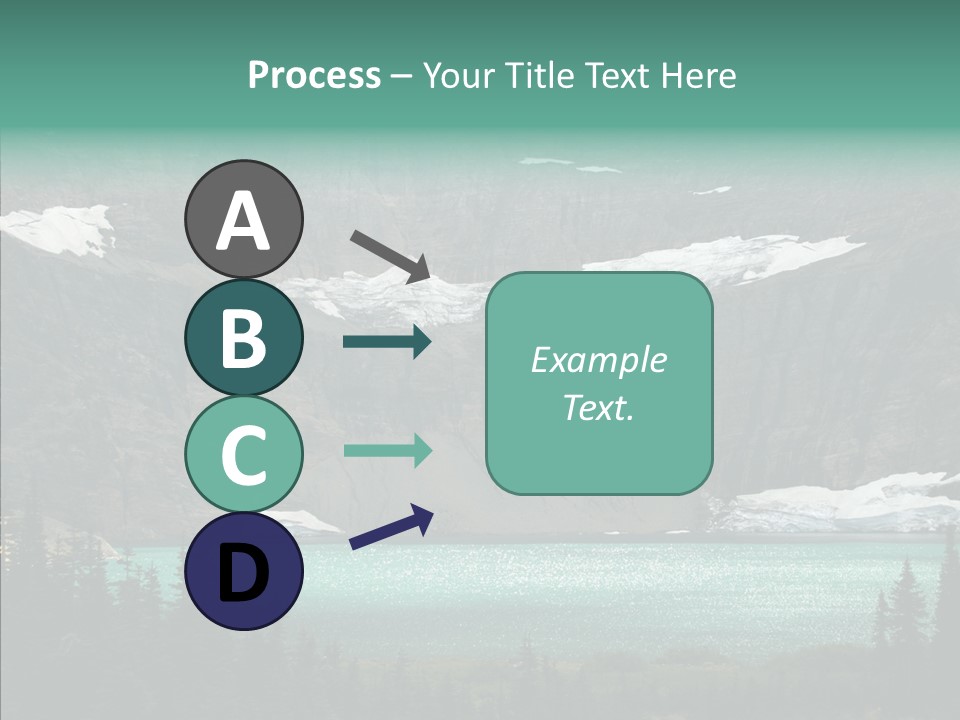 Process – Your Title Text Here

A

B

C

D

Example Text.